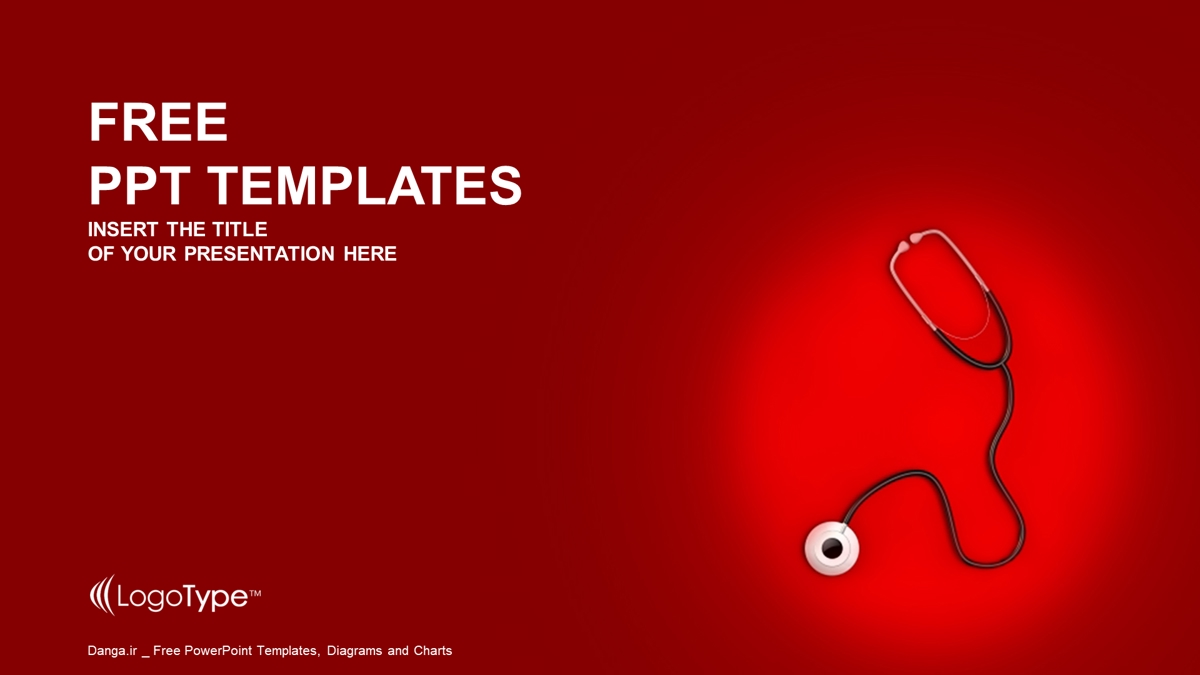 FREE
PPT TEMPLATES

INSERT THE TITLE
OF YOUR PRESENTATION HERE

LogoType™

Danga.ir _ Free PowerPoint Templates, Diagrams and Charts